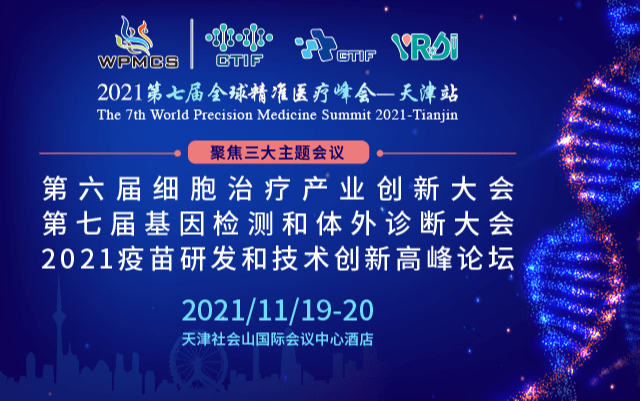 WPMCS

CTIF

GTIF

VRDI

2021第七届全球精准医疗峰会—天津站
The 7th World Precision Medicine Summit 2021-Tianjin

聚焦三大主题会议

第六届细胞治疗产业创新大会
第七届基因检测和体外诊断大会
2021疫苗研发和技术创新高峰论坛

2021/11/19-20

天津社会山国际会议中心酒店